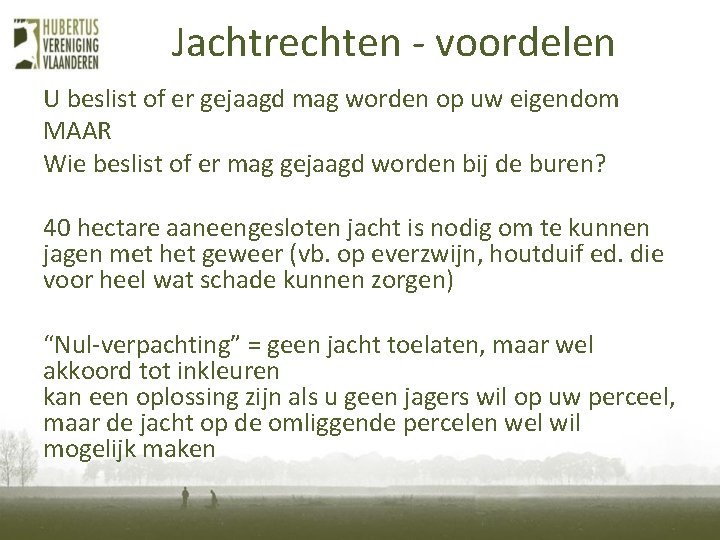 HUBERTUS
VERENIGING
VLAANDEREN

Jachtrechten - voordelen

U beslist of er gejaagd mag worden op uw eigendom
MAAR
Wie beslist of er mag gejaagd worden bij de buren?

40 hectare aaneengesloten jacht is nodig om te kunnen jagen met het geweer (vb. op everzwijn, houtduif ed. die voor heel wat schade kunnen zorgen)

“Nul-verpachting” = geen jacht toelaten, maar wel akkoord tot inkleuren
kan een oplossing zijn als u geen jagers wil op uw perceel, maar de jacht op de omliggende percelen wel wil mogelijk maken